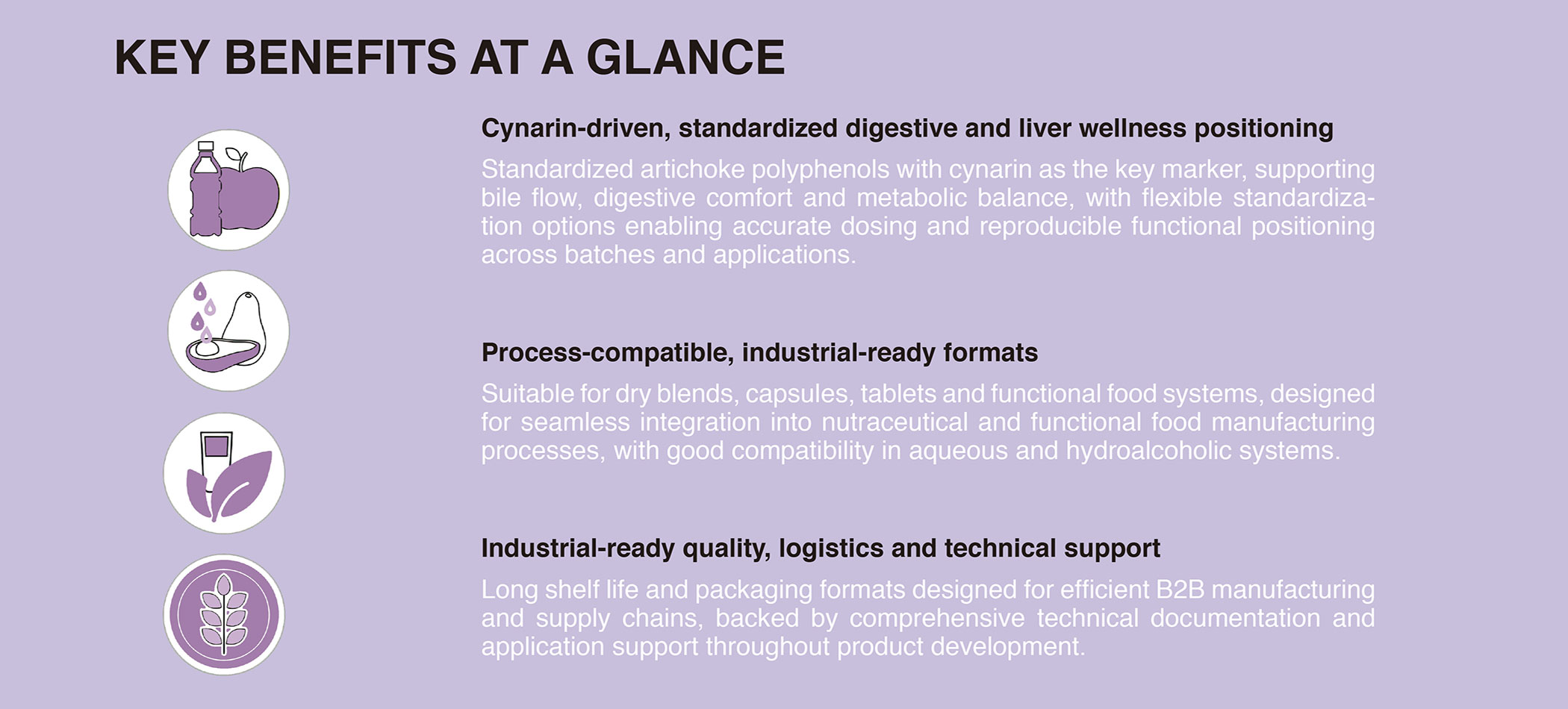 KEY BENEFITS AT A GLANCE

Cynarin-driven, standardized digestive and liver wellness positioning

Standardized artichoke polyphenols with cynarin as the key marker, supporting bile flow, digestive comfort and metabolic balance, with flexible standardization options enabling accurate dosing and reproducible functional positioning across batches and applications.

Process-compatible, industrial-ready formats

Suitable for dry blends, capsules, tablets and functional food systems, designed for seamless integration into nutraceutical and functional food manufacturing processes, with good compatibility in aqueous and hydroalcoholic systems.

Industrial-ready quality, logistics and technical support

Long shelf life and packaging formats designed for efficient B2B manufacturing and supply chains, backed by comprehensive technical documentation and application support throughout product development.